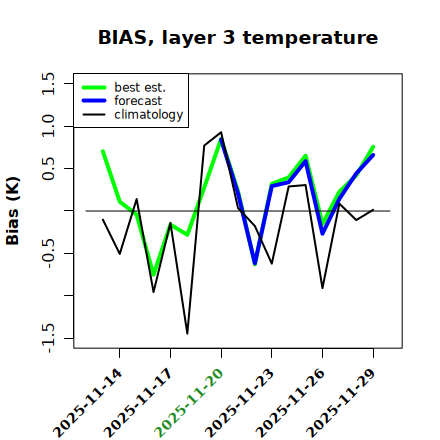 BIAS, layer 3 temperature

best est.
forecast
climatology

Bias (K)

1.5
1.0
0.5
-0.5
-1.5

2025-11-14
2025-11-17
2025-11-20
2025-11-23
2025-11-26
2025-11-29